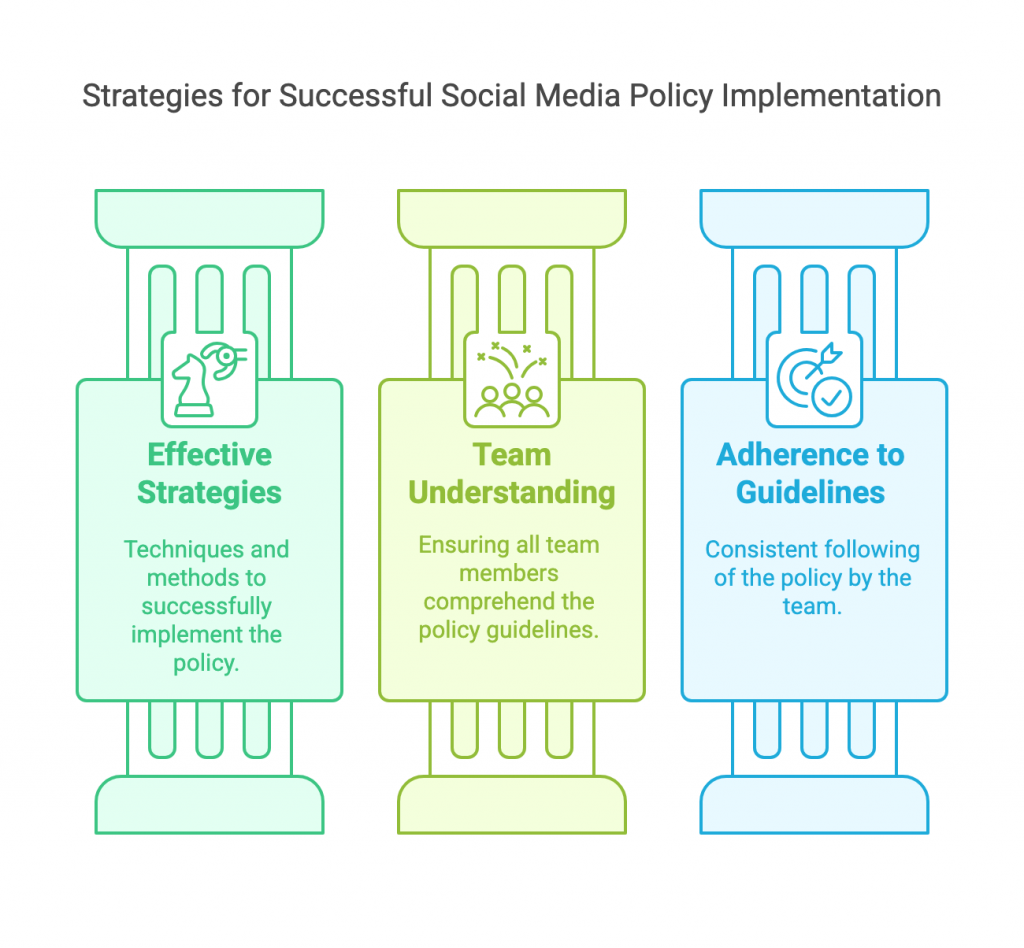 Strategies for Successful Social Media Policy Implementation

Effective Strategies

Techniques and methods to successfully implement the policy.

Team Understanding

Ensuring all team members comprehend the policy guidelines.

Adherence to Guidelines

Consistent following of the policy by the team.